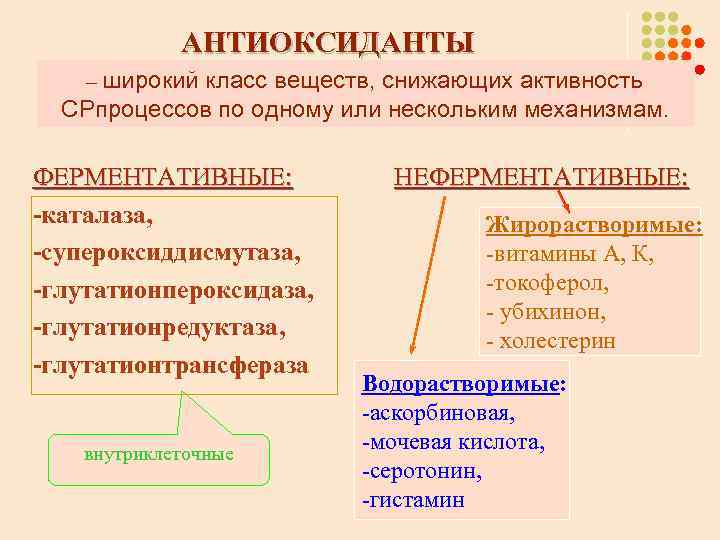 АНТИОКСИДАНТЫ

– широкий класс веществ, снижающих активность СРпроцессов по одному или нескольким механизмам.

ФЕРМЕНТАТИВНЫЕ:

-каталаза,
-супероксиддисмутаза,
-глутатионпероксидаза,
-глутатионредуктаза,
-глутатионтрансфераза

внутриклеточные

НЕФЕРМЕНТАТИВНЫЕ:

Жирорастворимые:
-витамины А, К,
-токоферол,
- убихинон,
- холестерин

Водорастворимые:
-аскорбиновая,
-мочевая кислота,
-серотонин,
-гистамин